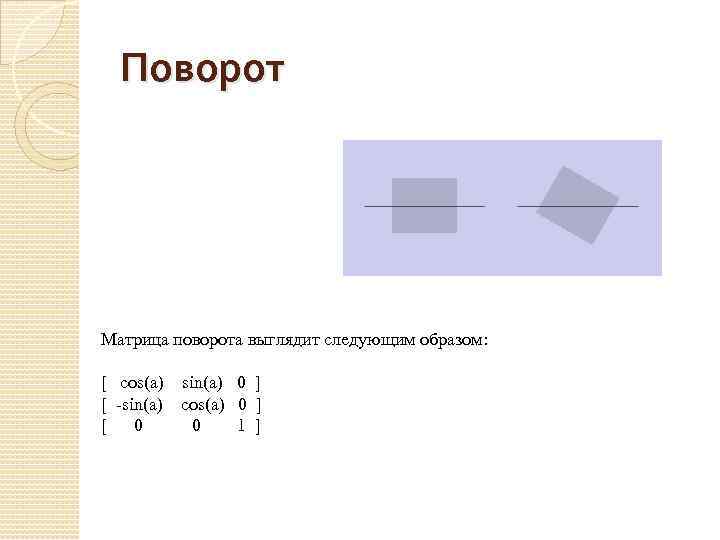 Поворот

Матрица поворота выглядит следующим образом:

[ cos(a) sin(a) 0 ]
[ -sin(a) cos(a) 0 ]
[ 0 0 1 ]